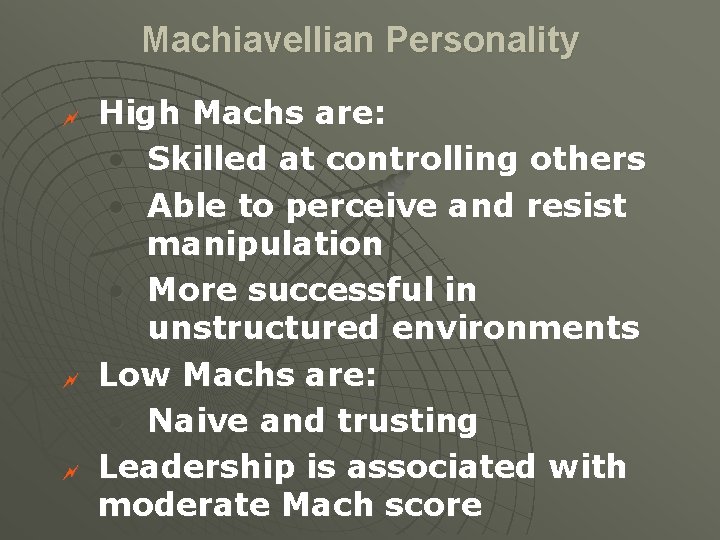 Machiavellian Personality

High Machs are:

Skilled at controlling others

Able to perceive and resist manipulation

More successful in unstructured environments

Low Machs are:

Naive and trusting

Leadership is associated with moderate Mach score